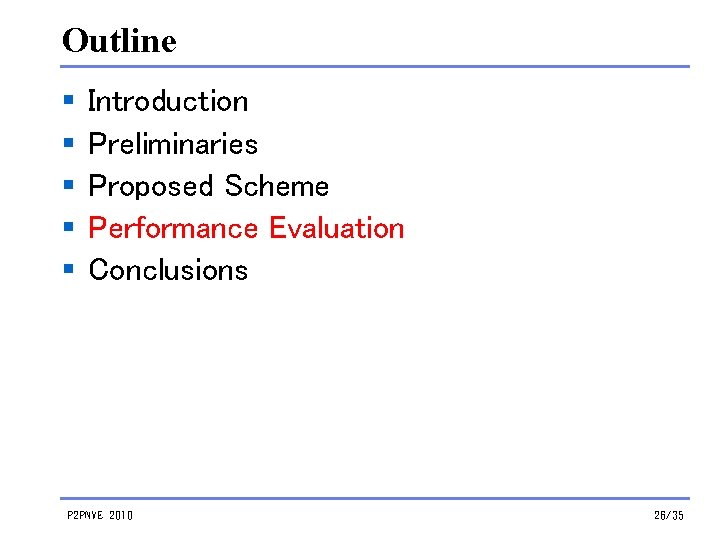 Outline

- Introduction
- Preliminaries
- Proposed Scheme
- Performance Evaluation
- Conclusions

P2PNVE 2010

26/35